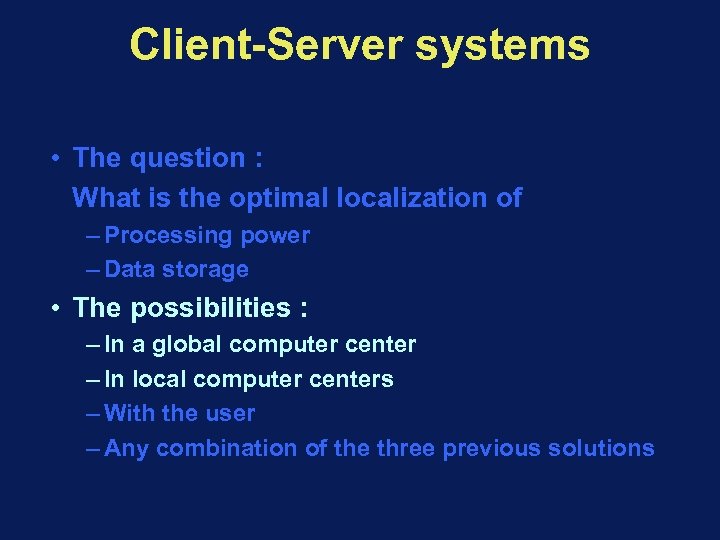 Client-Server systems

• The question :
What is the optimal localization of
– Processing power
– Data storage

• The possibilities :
– In a global computer center
– In local computer centers
– With the user
– Any combination of the three previous solutions